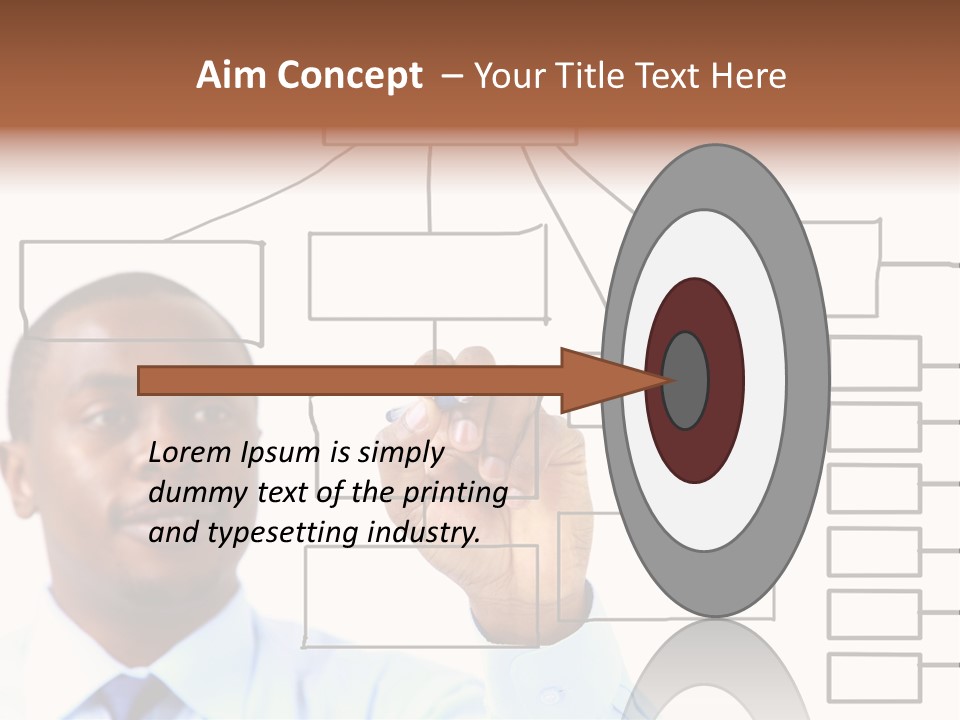 Aim Concept – Your Title Text Here

Lorem Ipsum is simply dummy text of the printing and typesetting industry.